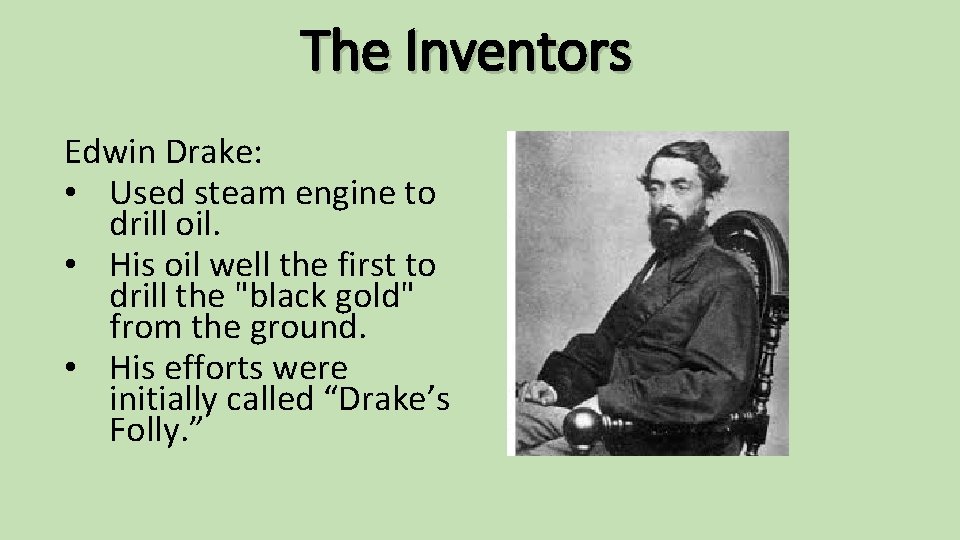 The Inventors

Edwin Drake:
• Used steam engine to drill oil.
• His oil well the first to drill the "black gold" from the ground.
• His efforts were initially called “Drake’s Folly.”